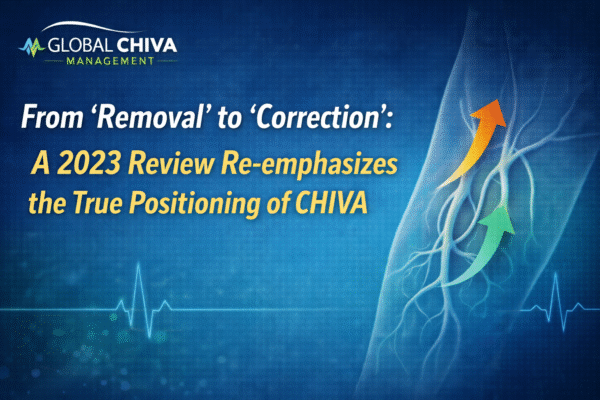 GLOBAL CHIVA
MANAGEMENT

From 'Removal' to 'Correction':
A 2023 Review Re-emphasizes the True Positioning of CHIVA